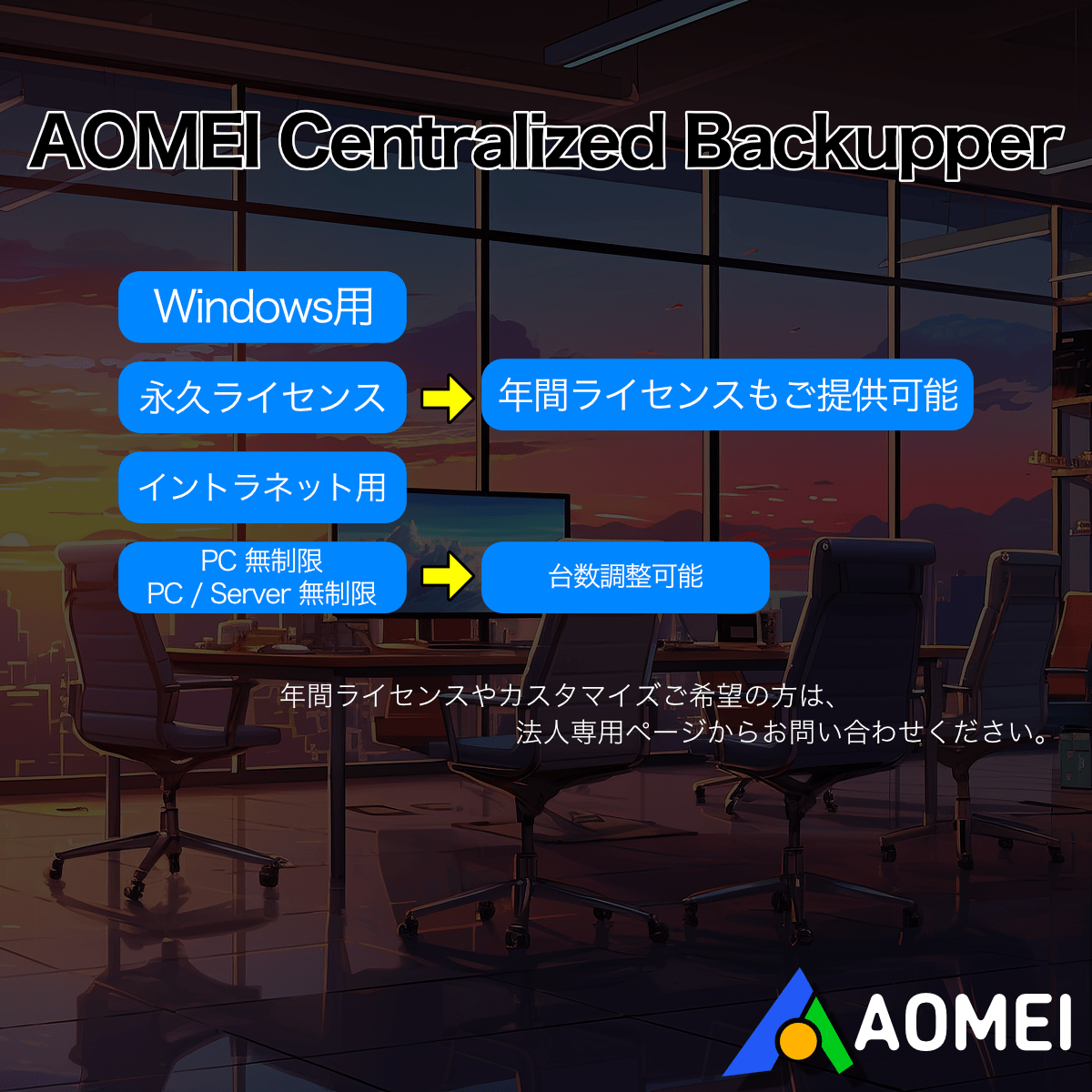 AOMEI Centralized Backupper

Windows用

永久ライセンス

年間ライセンスもご提供可能

イントラネット用

PC 無制限
PC / Server 無制限

台数調整可能

年間ライセンスやカスタマイズご希望の方は、
法人専用ページからお問い合わせください。

AOMEI